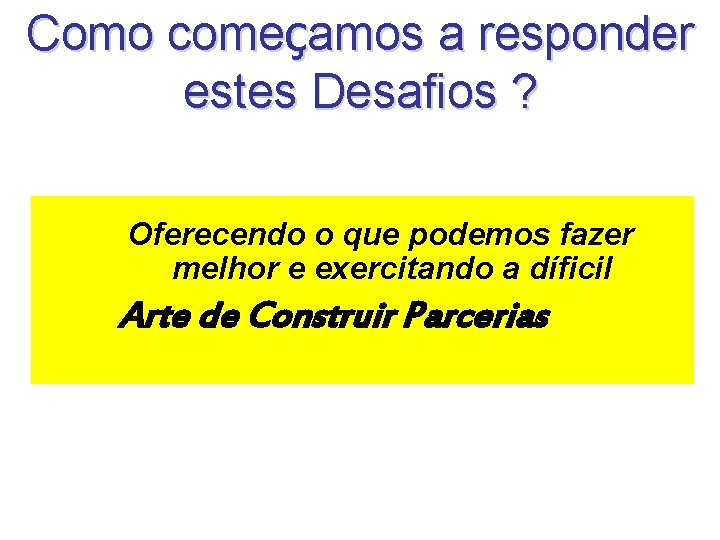 Como começamos a responder estes Desafios ?

Oferecendo o que podemos fazer melhor e exercitando a díficil

Arte de Construir Parcerias